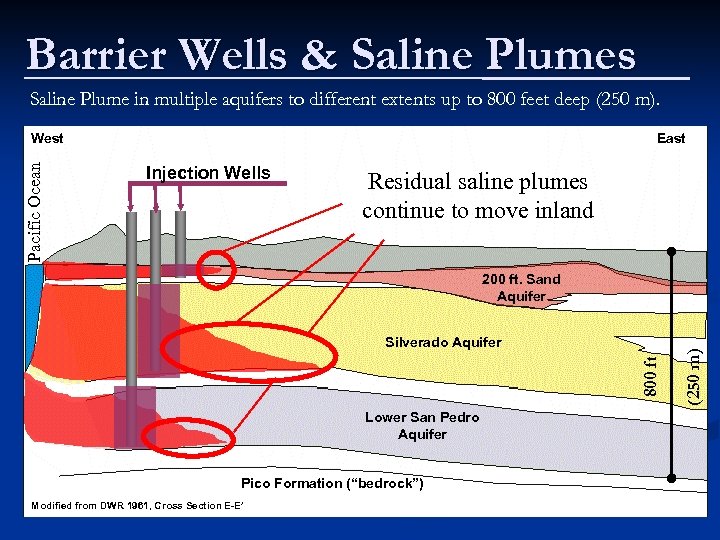 Barrier Wells & Saline Plumes

Saline Plume in multiple aquifers to different extents up to 800 feet deep (250 m).

West

East

Pacific Ocean

Injection Wells

Residual saline plumes continue to move inland

200 ft. Sand Aquifer

Silverado Aquifer

Lower San Pedro Aquifer

800 ft

(250 m)

Pico Formation ("bedrock")

Modified from DWR 1961, Cross Section E-E'